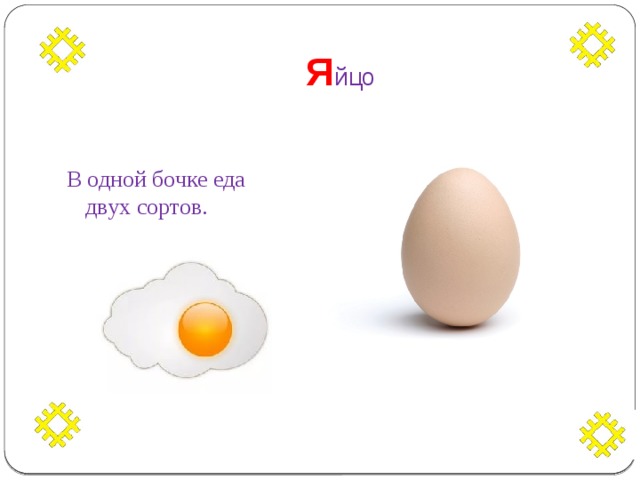 Яйцо

В одной бочке еда двух сортов.